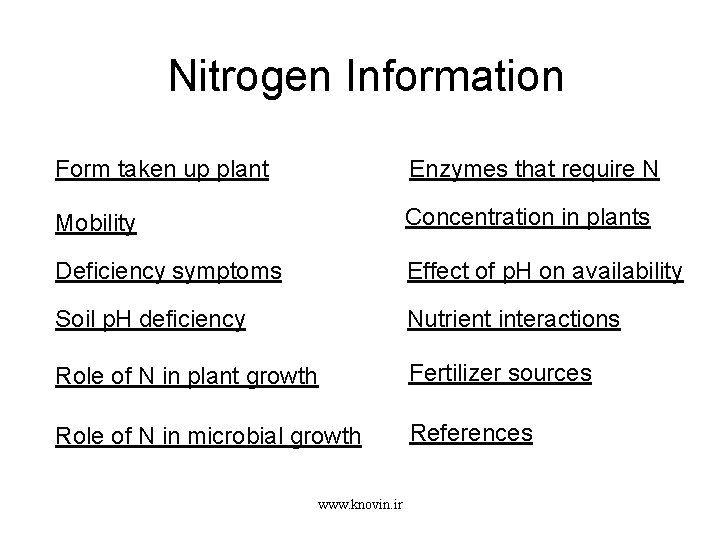 Nitrogen Information

Form taken up plant

Mobility

Deficiency symptoms

Soil pH deficiency

Role of N in plant growth

Role of N in microbial growth

Enzymes that require N

Concentration in plants

Effect of pH on availability

Nutrient interactions

Fertilizer sources

References

www.knovin.ir